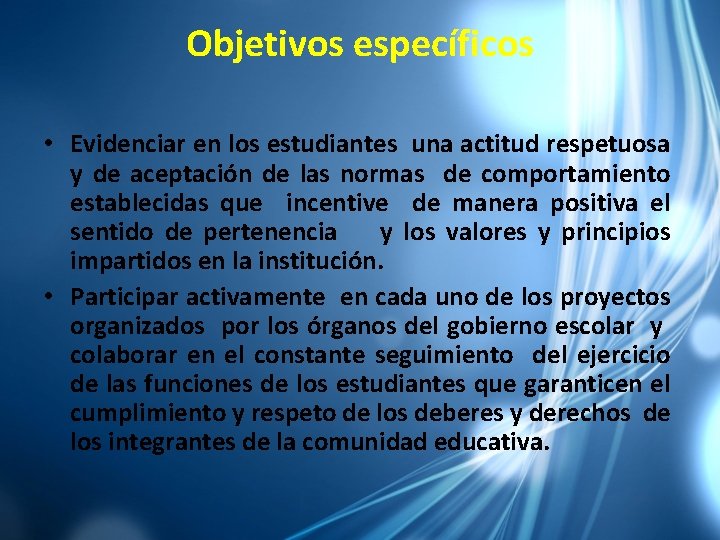 Objetivos específicos

• Evidenciar en los estudiantes una actitud respetuosa y de aceptación de las normas de comportamiento establecidas que incentive de manera positiva el sentido de pertenencia y los valores y principios impartidos en la institución.

• Participar activamente en cada uno de los proyectos organizados por los órganos del gobierno escolar y colaborar en el constante seguimiento del ejercicio de las funciones de los estudiantes que garanticen el cumplimiento y respeto de los deberes y derechos de los integrantes de la comunidad educativa.